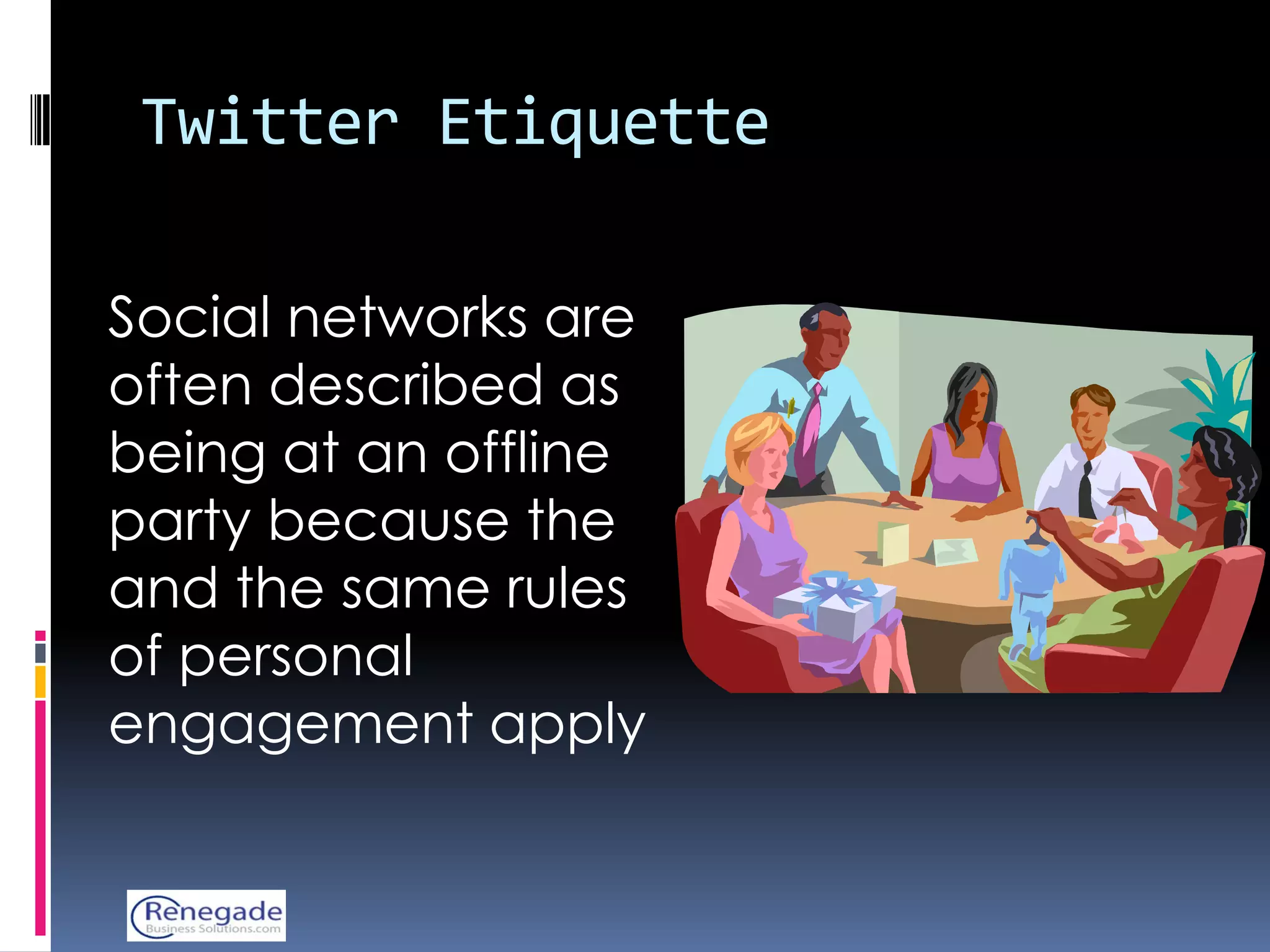 Twitter Etiquette

Social networks are often described as being at an offline party because the and the same rules of personal engagement apply

Renegade
Business Solutions.com